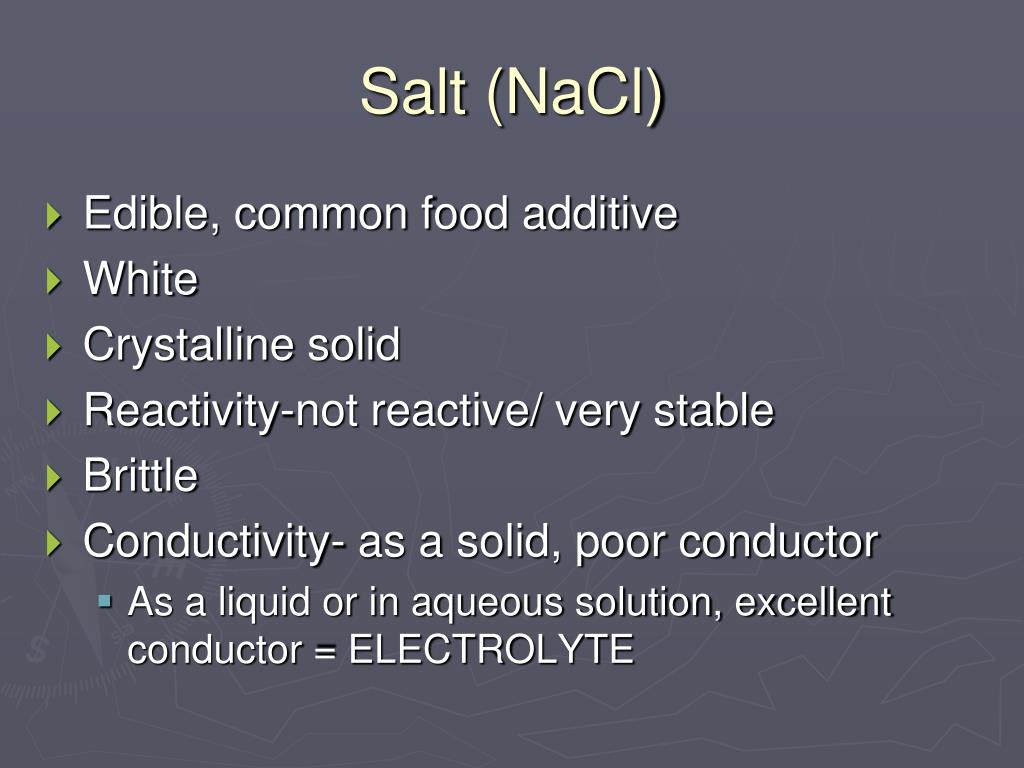 Salt (NaCl)

Edible, common food additive
White
Crystalline solid
Reactivity-not reactive/ very stable
Brittle
Conductivity- as a solid, poor conductor
As a liquid or in aqueous solution, excellent conductor = ELECTROLYTE